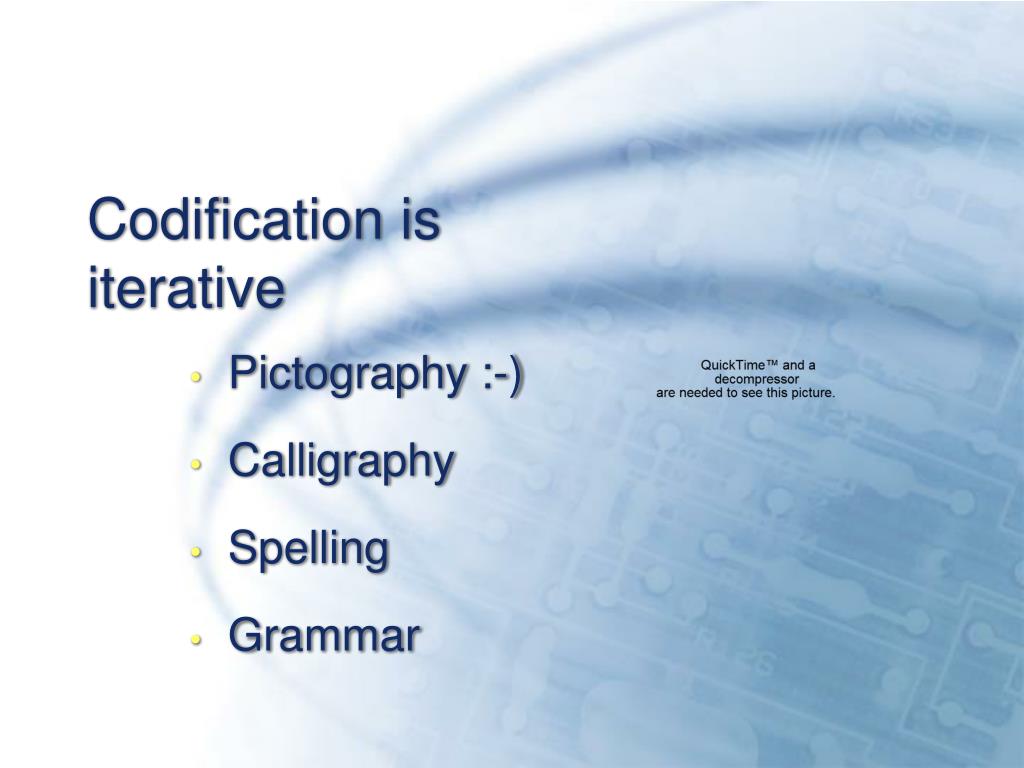 Codification is iterative

• Pictography :-)
• Calligraphy
• Spelling
• Grammar

QuickTime™ and a decompressor are needed to see this picture.